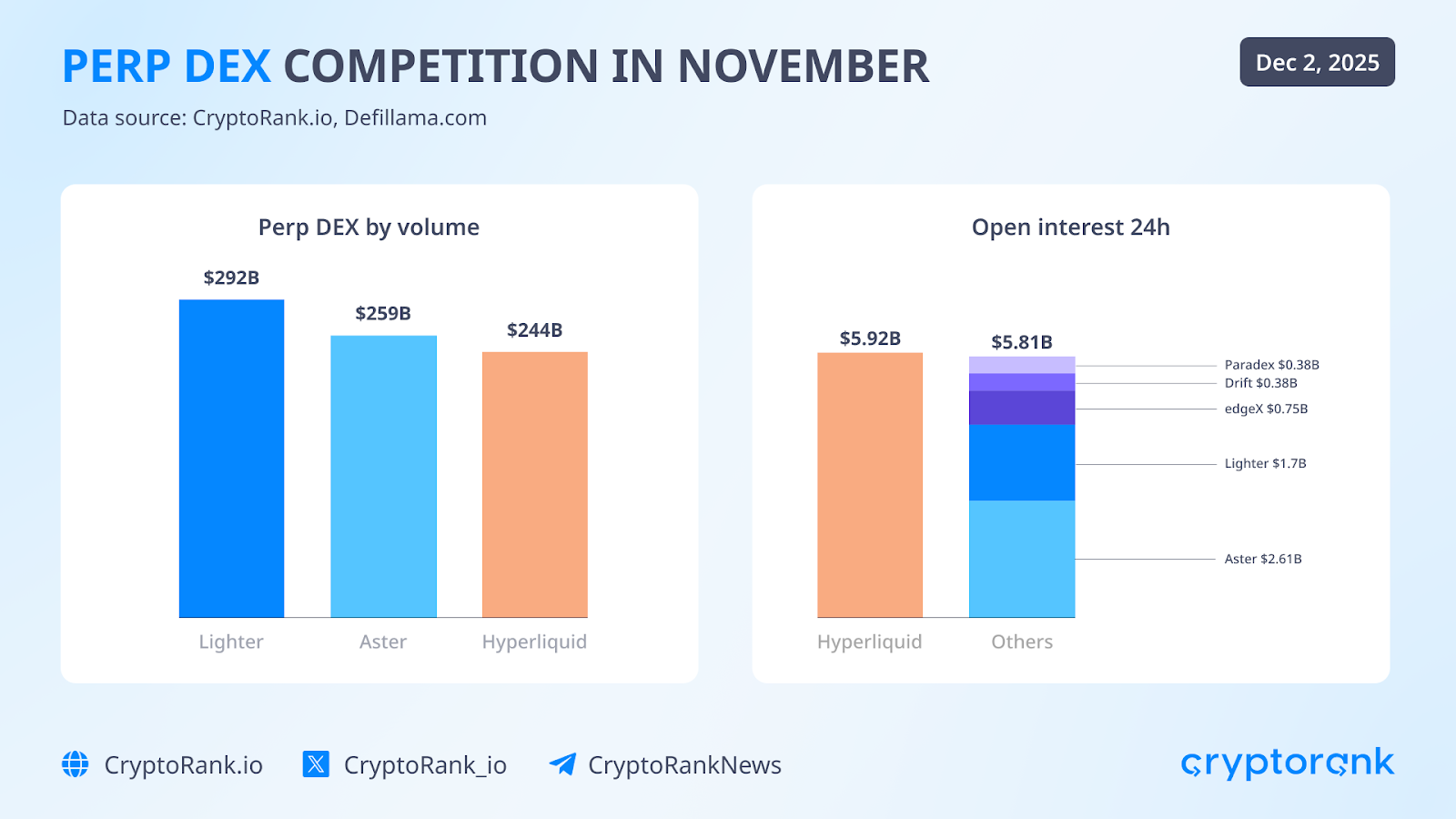 PERP DEX COMPETITION IN NOVEMBER

Dec 2, 2025

Data source: CryptoRank.io, Defillama.com

Perp DEX by volume

$292B
$259B
$244B

Lighter
Aster
Hyperliquid

Open interest 24h

$5.92B
$5.81B

Paradex $0.38B
Drift $0.38B
edgeX $0.75B
Lighter $1.7B
Aster $2.61B

Hyperliquid
Others

CryptoRank.io
CryptoRank_io
CryptoRankNews

cryptorank